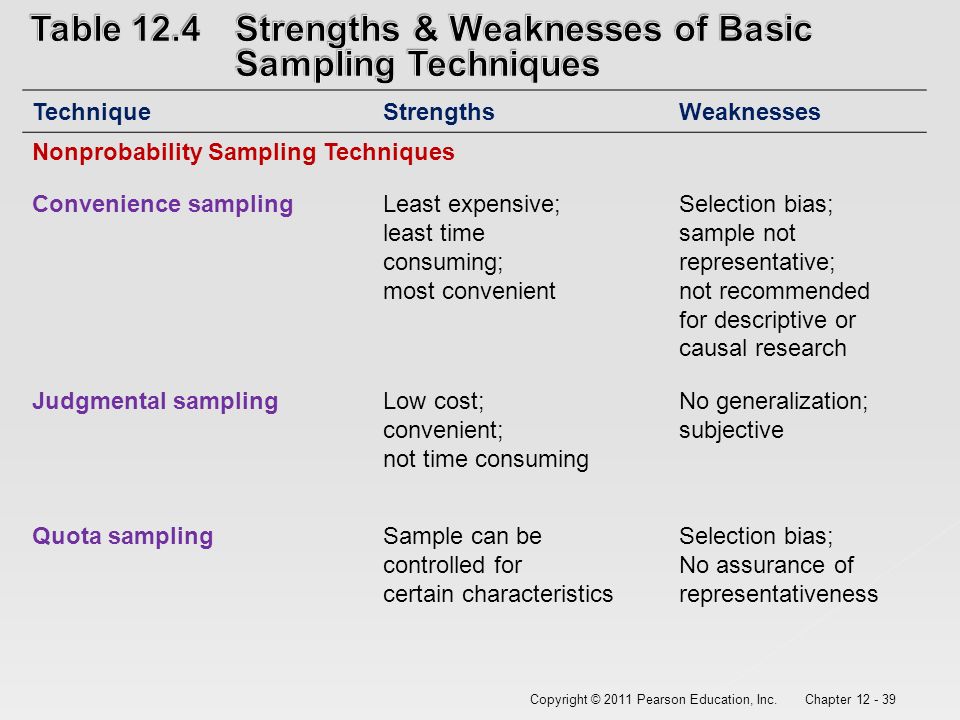 Table 12.4 Strengths & Weaknesses of Basic Sampling Techniques

| Technique | Strengths | Weaknesses |
|---|---|---|
| Nonprobability Sampling Techniques | | |
| Convenience sampling | Least expensive; least time consuming; most convenient | Selection bias; sample not representative; not recommended for descriptive or causal research |
| Judgmental sampling | Low cost; convenient; not time consuming | No generalization; subjective |
| Quota sampling | Sample can be controlled for certain characteristics | Selection bias; No assurance of representativeness |

Copyright © 2011 Pearson Education, Inc. Chapter 12 - 39